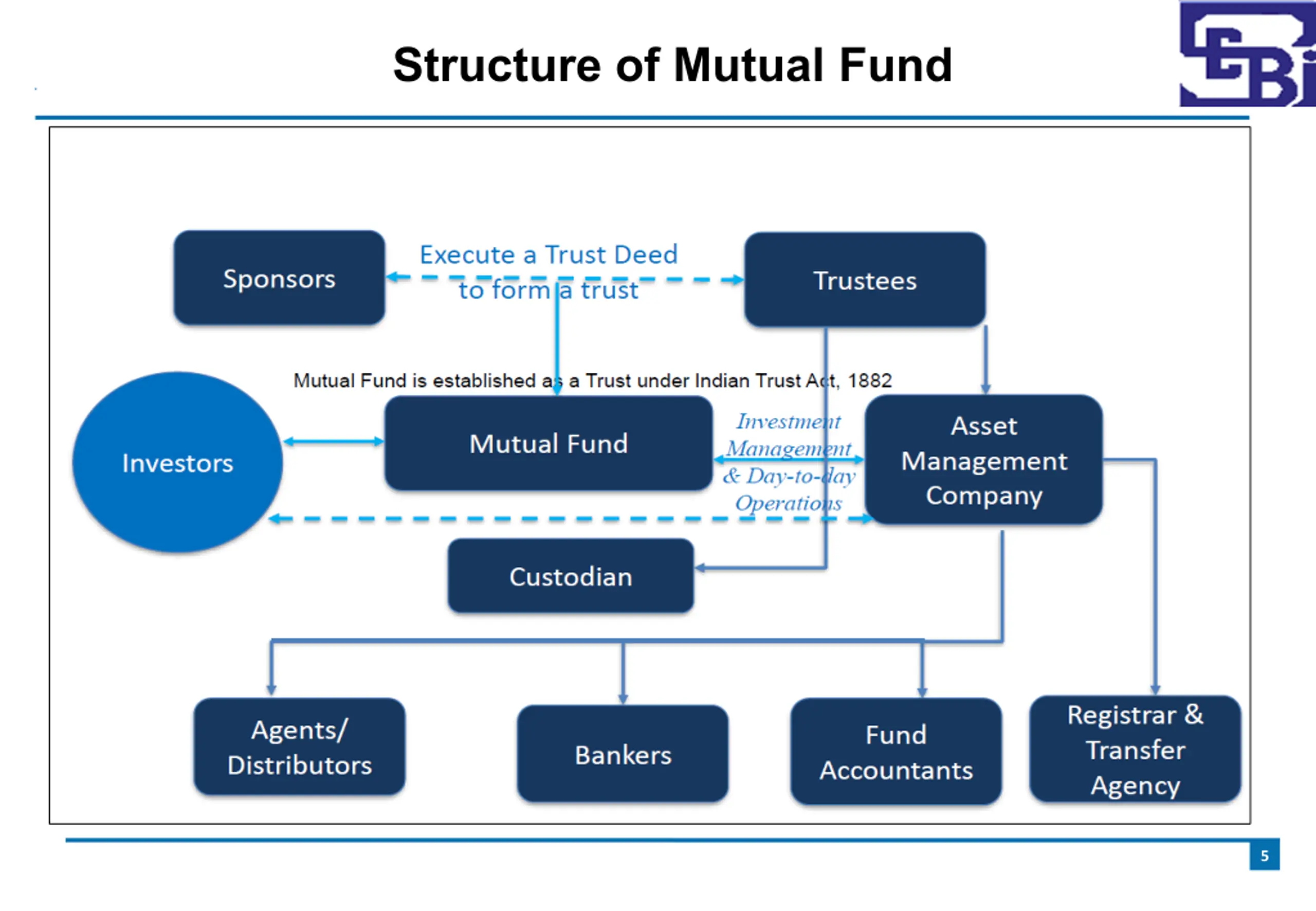 Structure of Mutual Fund

SEBI

Sponsors

Execute a Trust Deed to form a trust

Trustees

Mutual Fund is established as a Trust under Indian Trust Act, 1882

Investors

Mutual Fund

Investment Management & Day-to-day Operations

Asset Management Company

Custodian

Agents/ Distributors

Bankers

Fund Accountants

Registrar & Transfer Agency

5